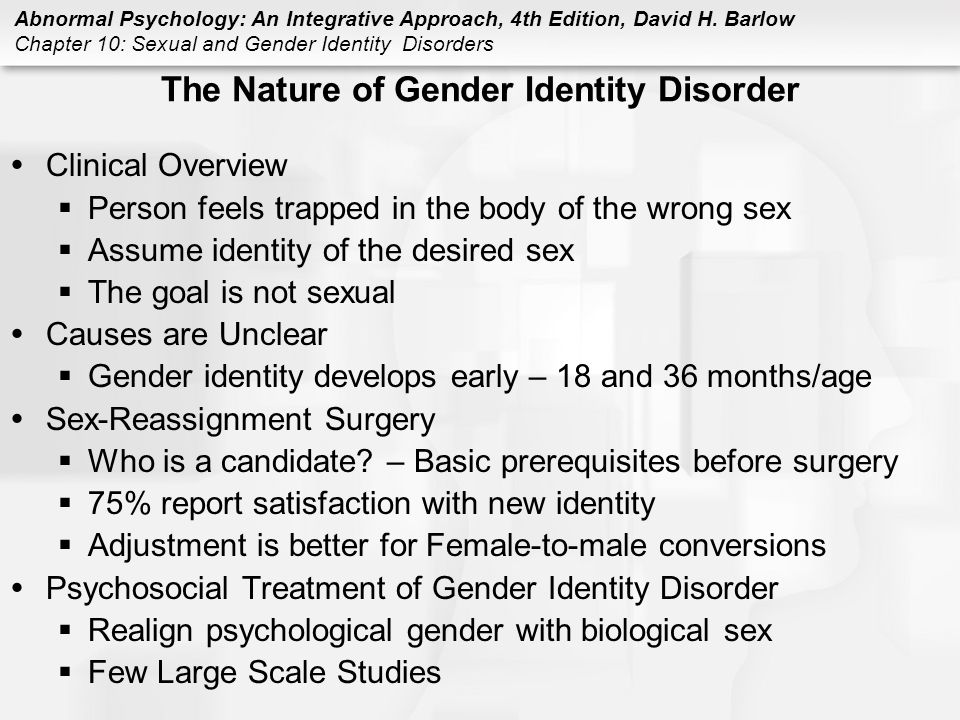 Abnormal Psychology: An Integrative Approach, 4th Edition, David H. Barlow
Chapter 10: Sexual and Gender Identity Disorders

The Nature of Gender Identity Disorder

• Clinical Overview
  ▪ Person feels trapped in the body of the wrong sex
  ▪ Assume identity of the desired sex
  ▪ The goal is not sexual
• Causes are Unclear
  ▪ Gender identity develops early – 18 and 36 months/age
• Sex-Reassignment Surgery
  ▪ Who is a candidate? – Basic prerequisites before surgery
  ▪ 75% report satisfaction with new identity
  ▪ Adjustment is better for Female-to-male conversions
• Psychosocial Treatment of Gender Identity Disorder
  ▪ Realign psychological gender with biological sex
  ▪ Few Large Scale Studies